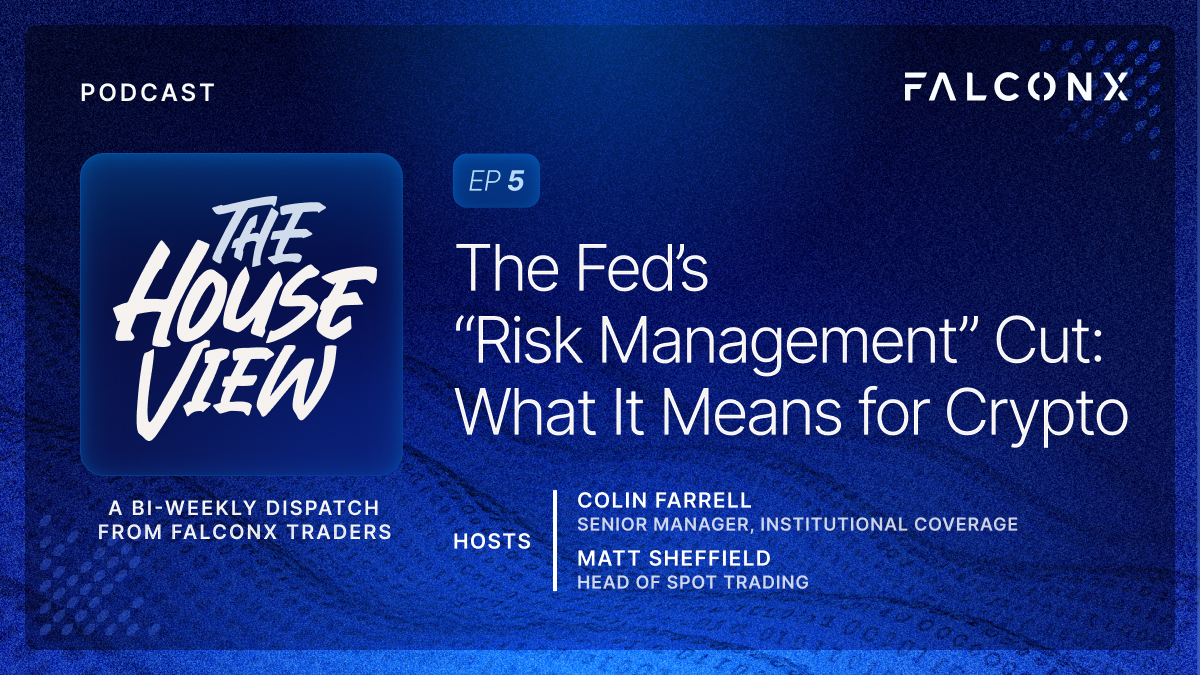 PODCAST

FALCONX

THE HOUSE VIEW

A BI-WEEKLY DISPATCH FROM FALCONX TRADERS

EP 5

The Fed's "Risk Management" Cut: What It Means for Crypto

HOSTS

COLIN FARRELL
SENIOR MANAGER, INSTITUTIONAL COVERAGE

MATT SHEFFIELD
HEAD OF SPOT TRADING